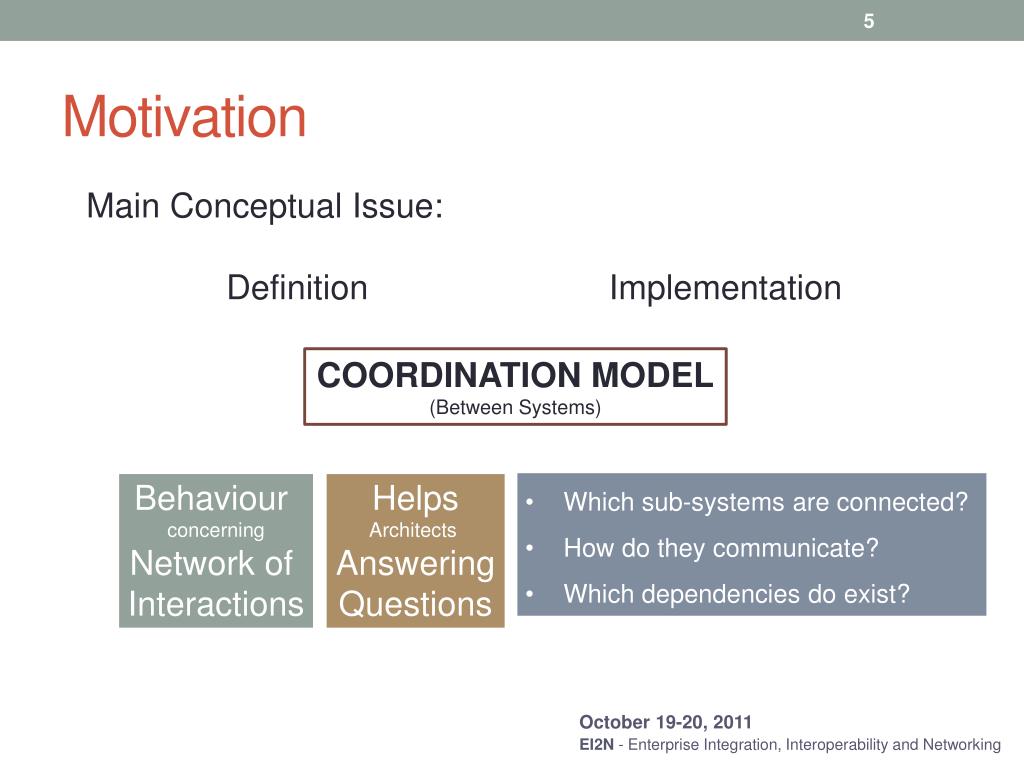 5

Motivation

Main Conceptual Issue:

Definition

Implementation

COORDINATION MODEL
(Between Systems)

Behaviour
concerning
Network of Interactions

Helps
Architects
Answering Questions

• Which sub-systems are connected?
• How do they communicate?
• Which dependencies do exist?

October 19-20, 2011
EI2N - Enterprise Integration, Interoperability and Networking